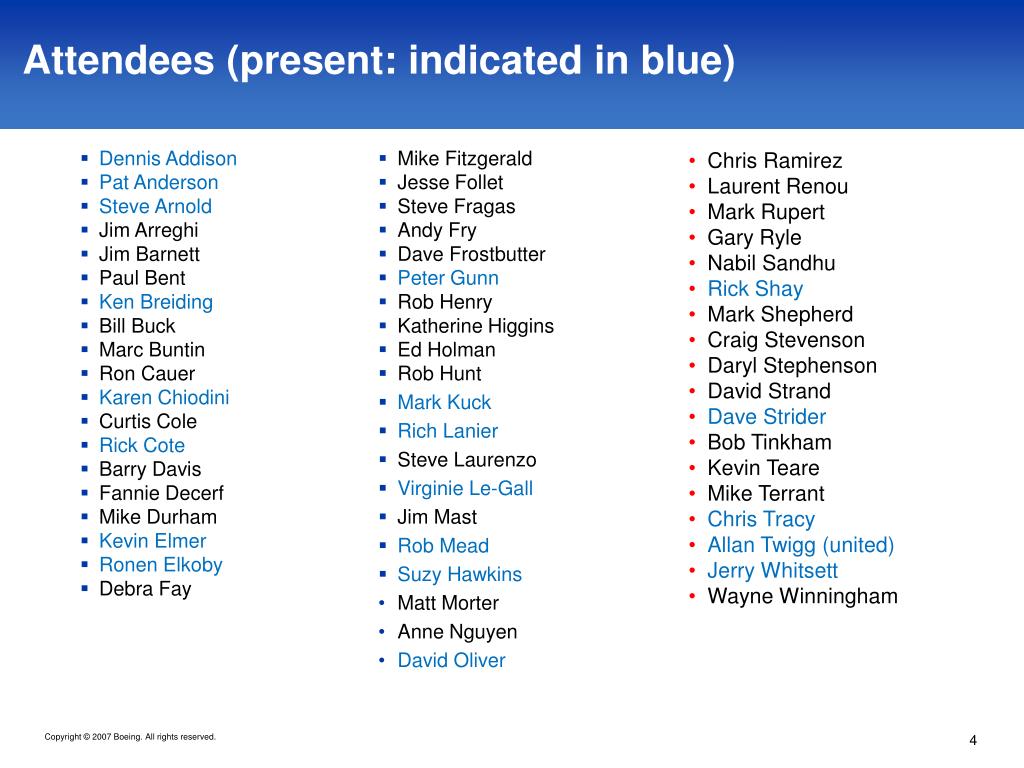 Attendees (present: indicated in blue)

- Dennis Addison
- Pat Anderson
- Steve Arnold
- Jim Arreghi
- Jim Barnett
- Paul Bent
- Ken Breiding
- Bill Buck
- Marc Buntin
- Ron Cauer
- Karen Chiodini
- Curtis Cole
- Rick Cote
- Barry Davis
- Fannie Decerf
- Mike Durham
- Kevin Elmer
- Ronen Elkoby
- Debra Fay

- Mike Fitzgerald
- Jesse Follet
- Steve Fragas
- Andy Fry
- Dave Frostbutter
- Peter Gunn
- Rob Henry
- Katherine Higgins
- Ed Holman
- Rob Hunt
- Mark Kuck
- Rich Lanier
- Steve Laurenzo
- Virginie Le-Gall
- Jim Mast
- Rob Mead
- Suzy Hawkins
- Matt Morter
- Anne Nguyen
- David Oliver

- Chris Ramirez
- Laurent Renou
- Mark Rupert
- Gary Ryle
- Nabil Sandhu
- Rick Shay
- Mark Shepherd
- Craig Stevenson
- Daryl Stephenson
- David Strand
- Dave Strider
- Bob Tinkham
- Kevin Teare
- Mike Terrant
- Chris Tracy
- Allan Twigg (united)
- Jerry Whitsett
- Wayne Winningham

Copyright © 2007 Boeing. All rights reserved.

4